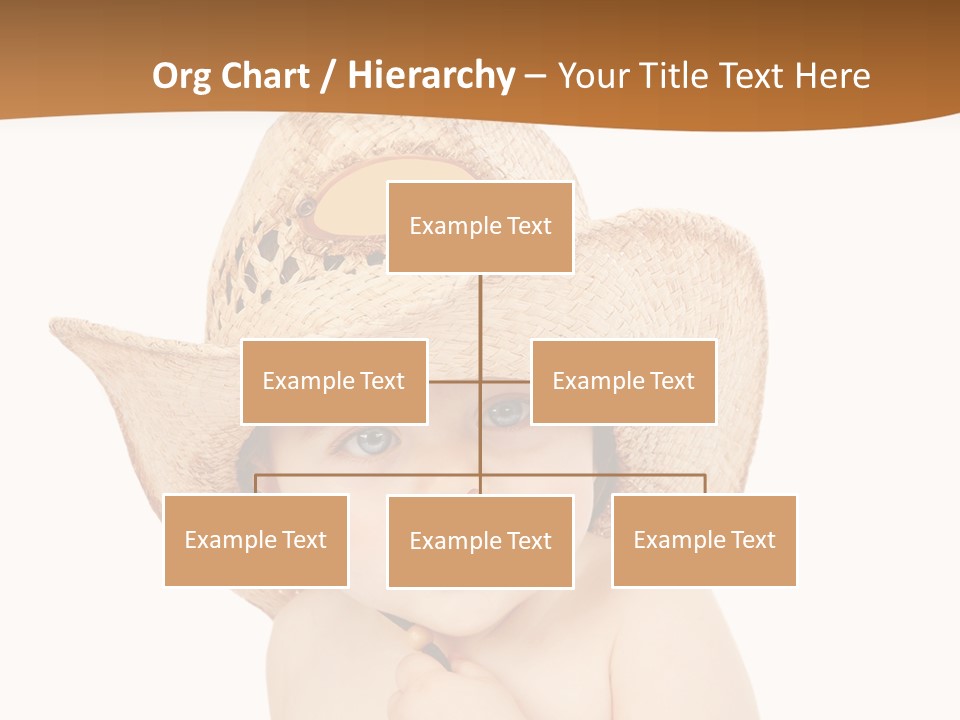 Org Chart / Hierarchy – Your Title Text Here

Example Text

Example Text

Example Text

Example Text

Example Text

Example Text